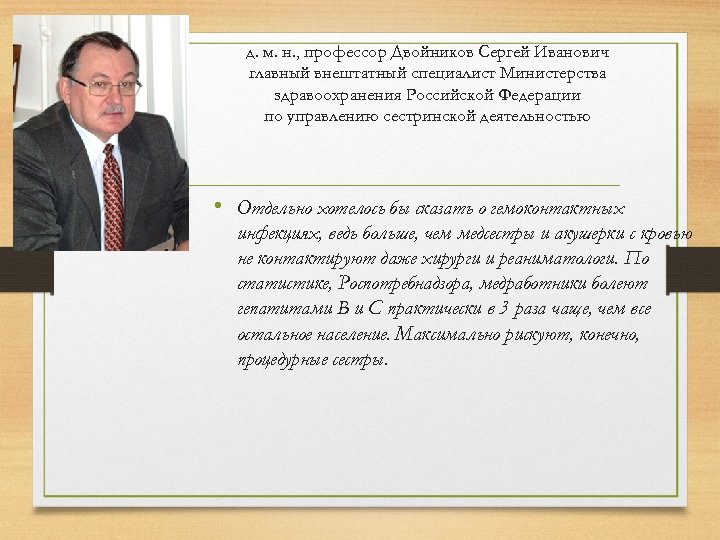 д. м. н., профессор Двойников Сергей Иванович главный внештатный специалист Министерства здравоохранения Российской Федерации по управлению сестринской деятельностью

• Отдельно хотелось бы сказать о гемоконтактных инфекциях, ведь больше, чем медсестры и акушерки с кровью не контактируют даже хирурги и реаниматологи. По статистике, Роспотребнадзора, медработники болеют гепатитами В и С практически в 3 раза чаще, чем все остальное население. Максимально рискуют, конечно, процедурные сестры.